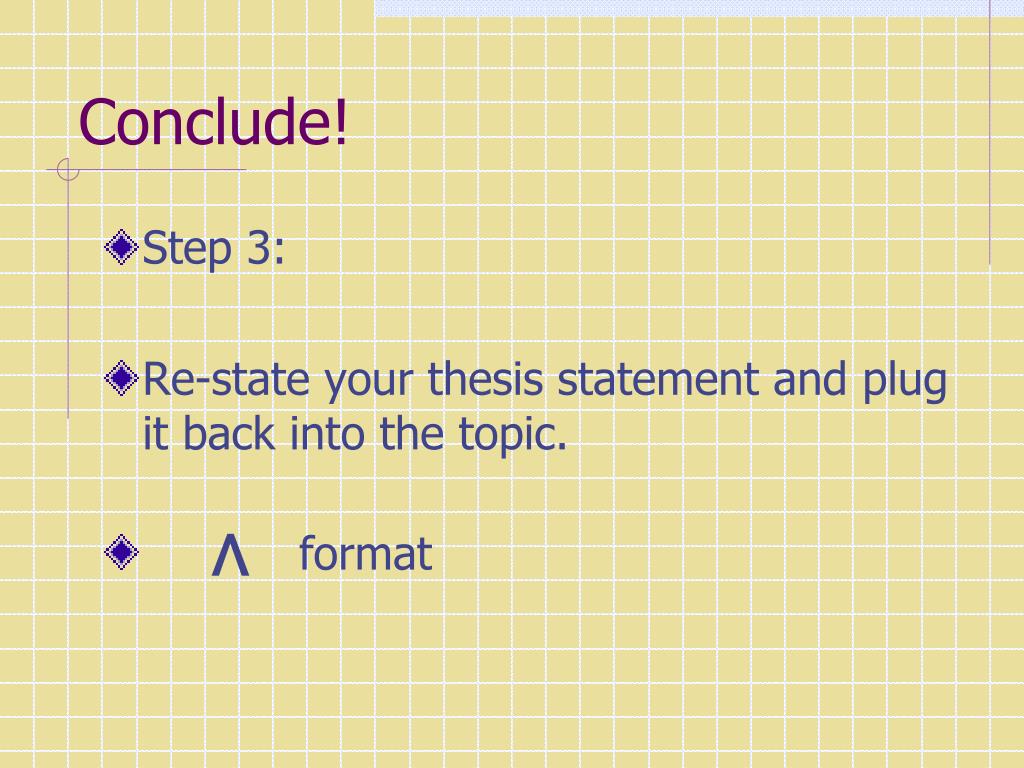 Conclude!

Step 3:

Re-state your thesis statement and plug it back into the topic.

Λ format